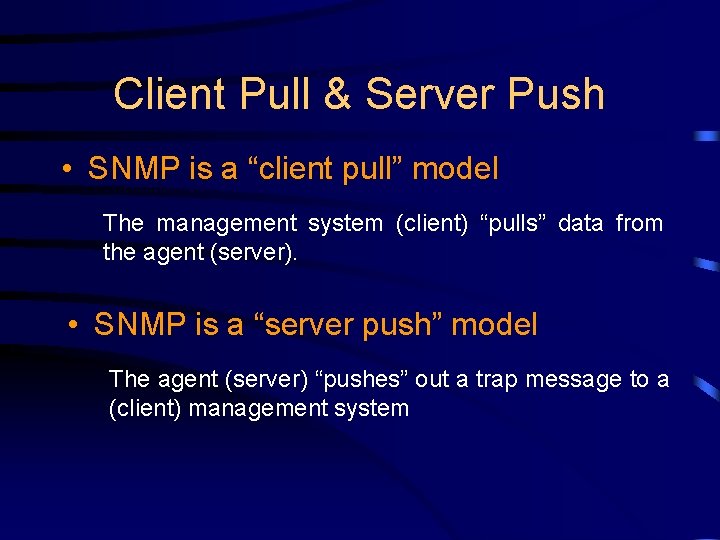 Client Pull & Server Push

• SNMP is a “client pull” model

The management system (client) “pulls” data from the agent (server).

• SNMP is a “server push” model

The agent (server) “pushes” out a trap message to a (client) management system